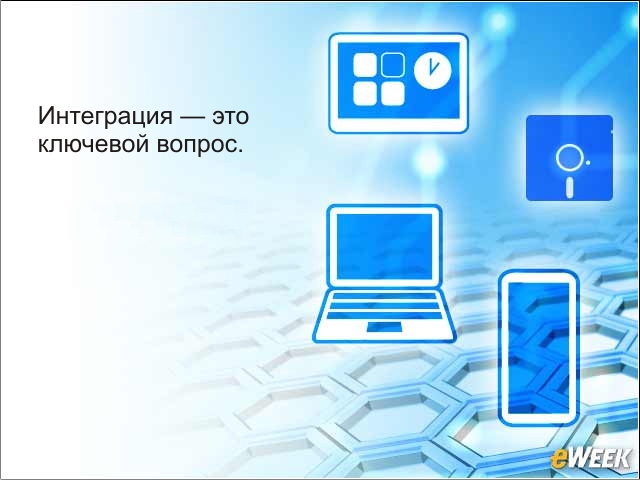 Интеграция — это ключевой вопрос.

eWEEK